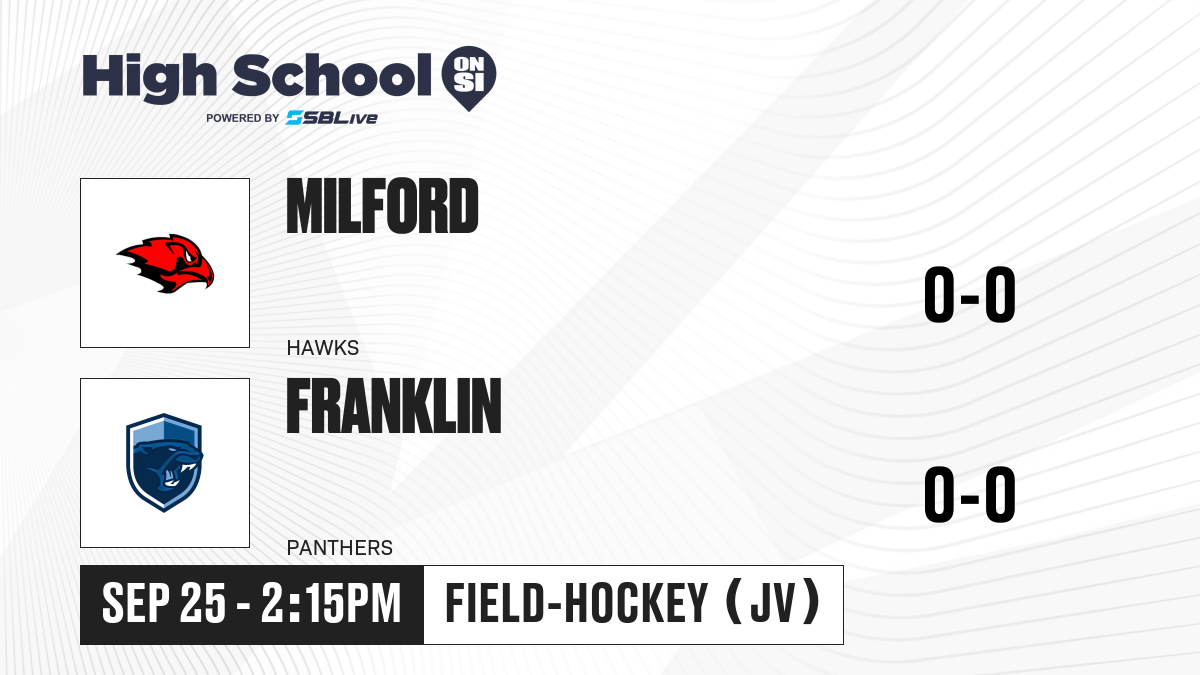 High School ON SI
POWERED BY SBLive

MILFORD
HAWKS
0-0

FRANKLIN
PANTHERS
0-0

SEP 25 - 2:15PM
FIELD-HOCKEY (JV)